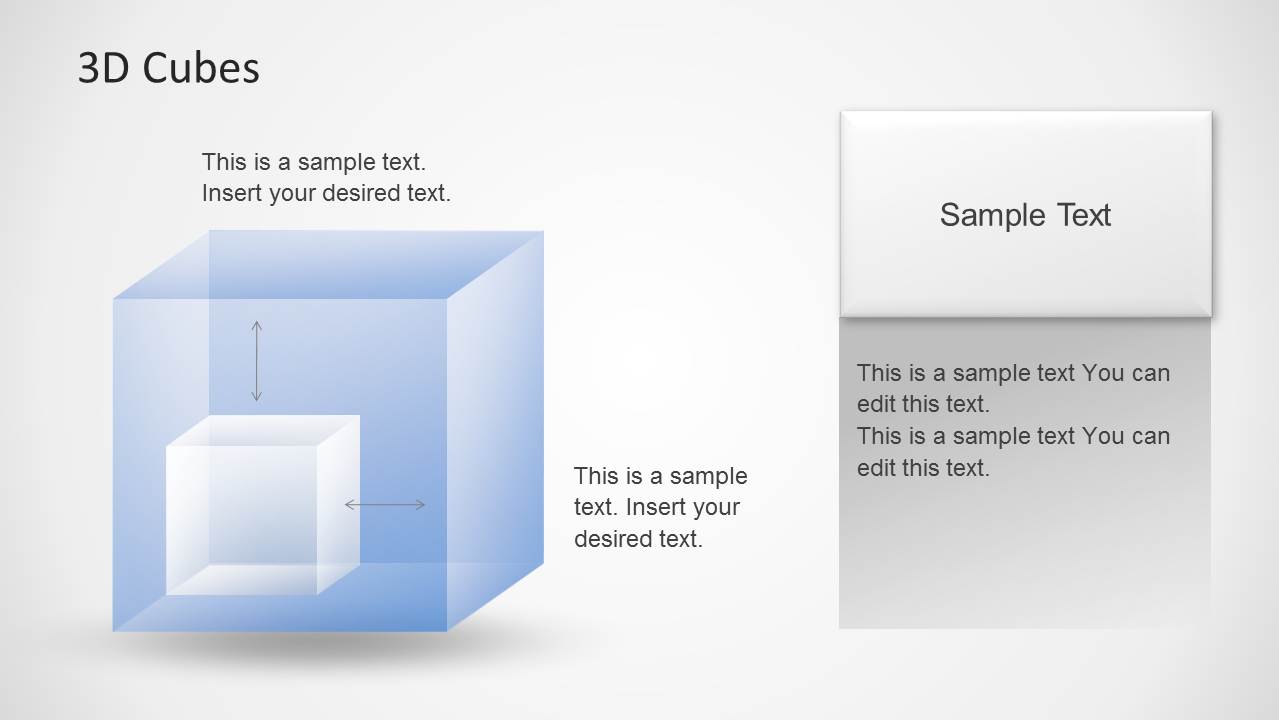 3D Cubes

This is a sample text.
Insert your desired text.

This is a sample text. Insert your desired text.

Sample Text

This is a sample text You can edit this text.
This is a sample text You can edit this text.